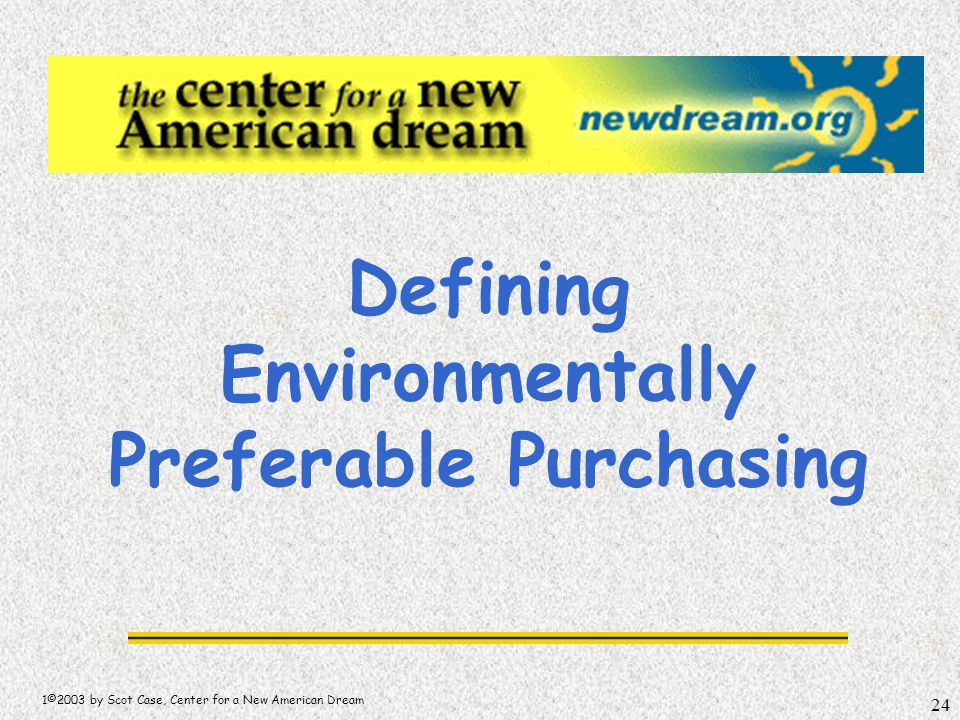 the center for a new American dream

newdream.org

Defining Environmentally Preferable Purchasing

1©2003 by Scot Case, Center for a New American Dream

24